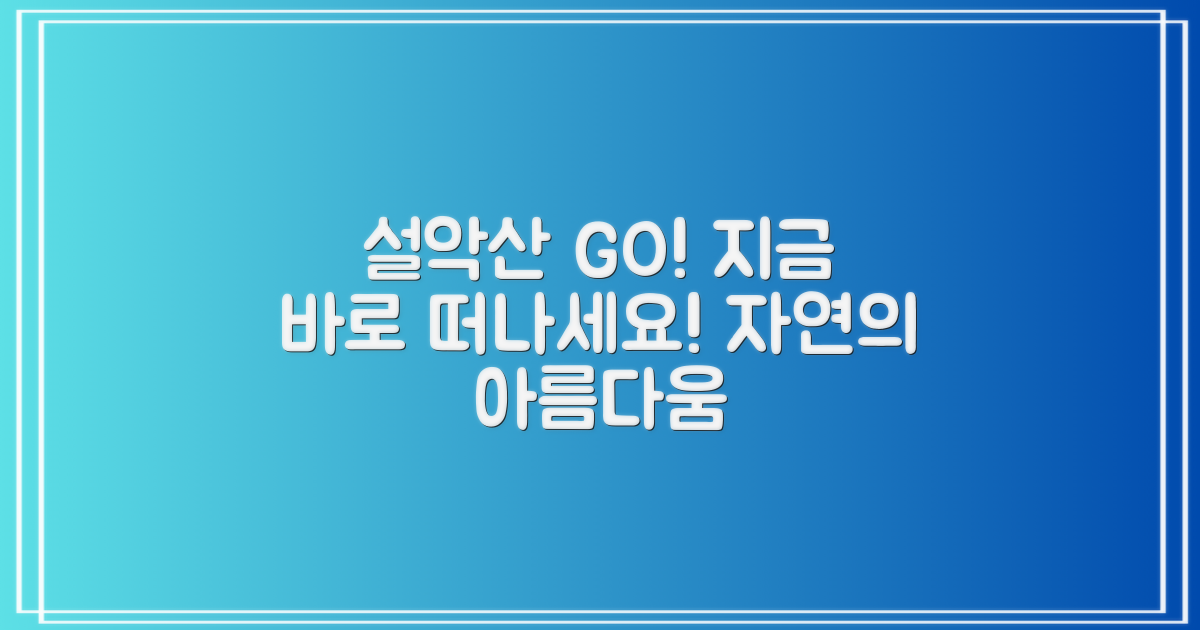 설악산 GO! 지금 바로 떠나세요! 자연의 아름다움